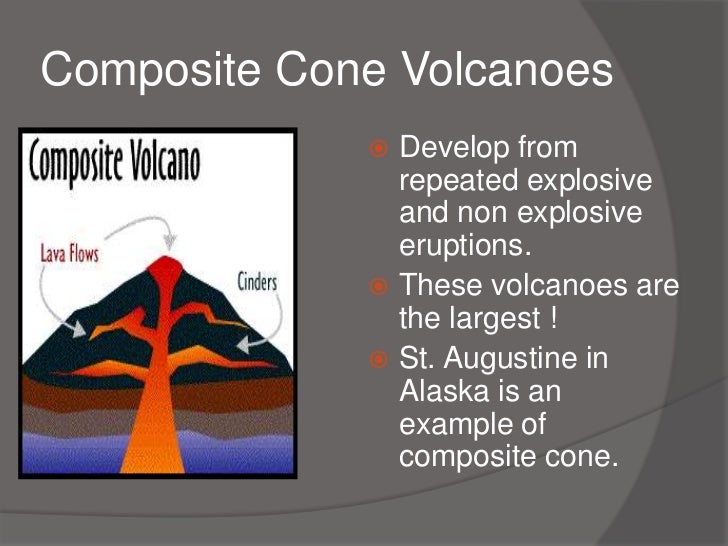 Composite Cone Volcanoes

Composite Volcano

Lava Flows

Cinders

Develop from repeated explosive and non explosive eruptions.

These volcanoes are the largest !

St. Augustine in Alaska is an example of composite cone.